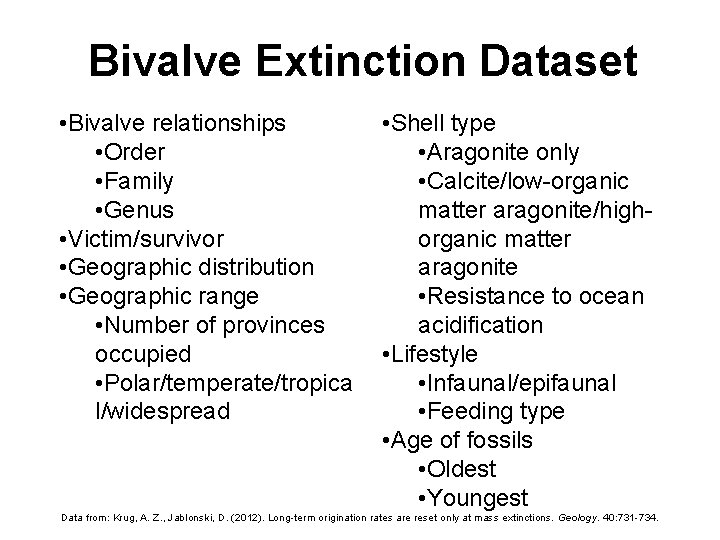 Bivalve Extinction Dataset

•Bivalve relationships
•Order
•Family
•Genus
•Victim/survivor
•Geographic distribution
•Geographic range
•Number of provinces occupied
•Polar/temperate/tropical/widespread

•Shell type
•Aragonite only
•Calcite/low-organic matter aragonite/high-organic matter aragonite
•Resistance to ocean acidification
•Lifestyle
•Infaunal/epifaunal
•Feeding type
•Age of fossils
•Oldest
•Youngest

Data from: Krug, A. Z., Jablonski, D. (2012). Long-term origination rates are reset only at mass extinctions. Geology. 40:731-734.